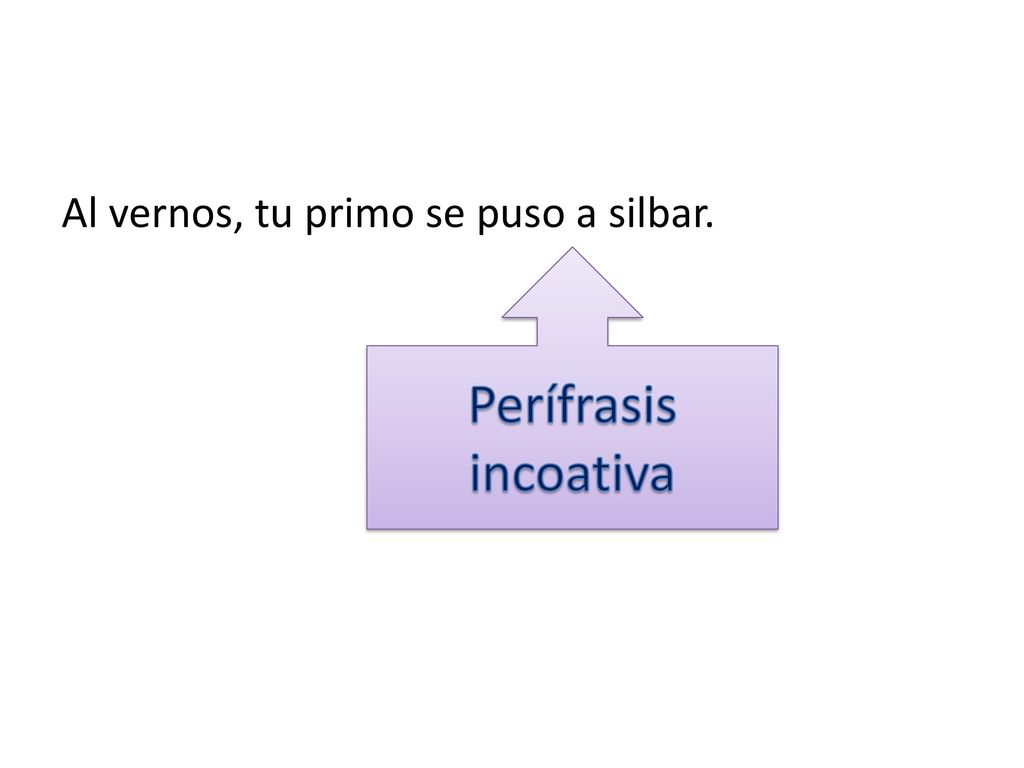 Al vernos, tu primo se puso a silbar.

Perífrasis incoativa